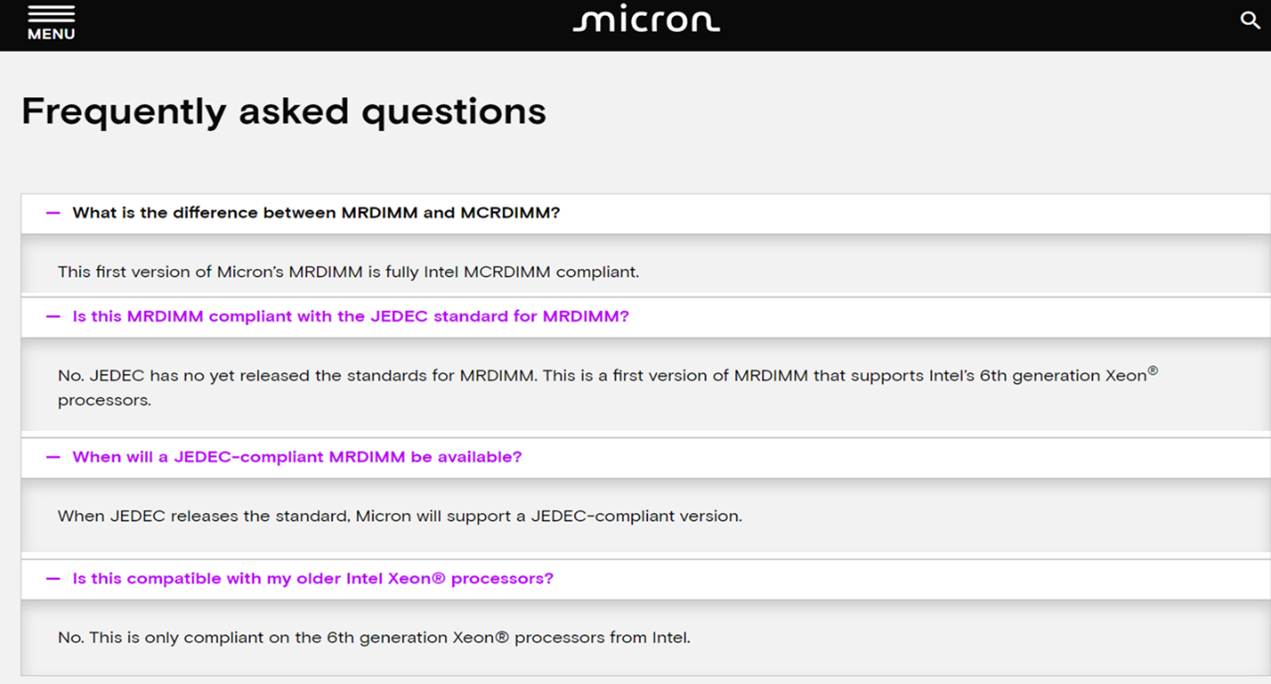 MENU

micron

Frequently asked questions

— What is the difference between MRDIMM and MCRDIMM?

This first version of Micron's MRDIMM is fully Intel MCRDIMM compliant.

— Is this MRDIMM compliant with the JEDEC standard for MRDIMM?

No. JEDEC has no yet released the standards for MRDIMM. This is a first version of MRDIMM that supports Intel's 6th generation Xeon® processors.

— When will a JEDEC-compliant MRDIMM be available?

When JEDEC releases the standard, Micron will support a JEDEC-compliant version.

— Is this compatible with my older Intel Xeon® processors?

No. This is only compliant on the 6th generation Xeon® processors from Intel.